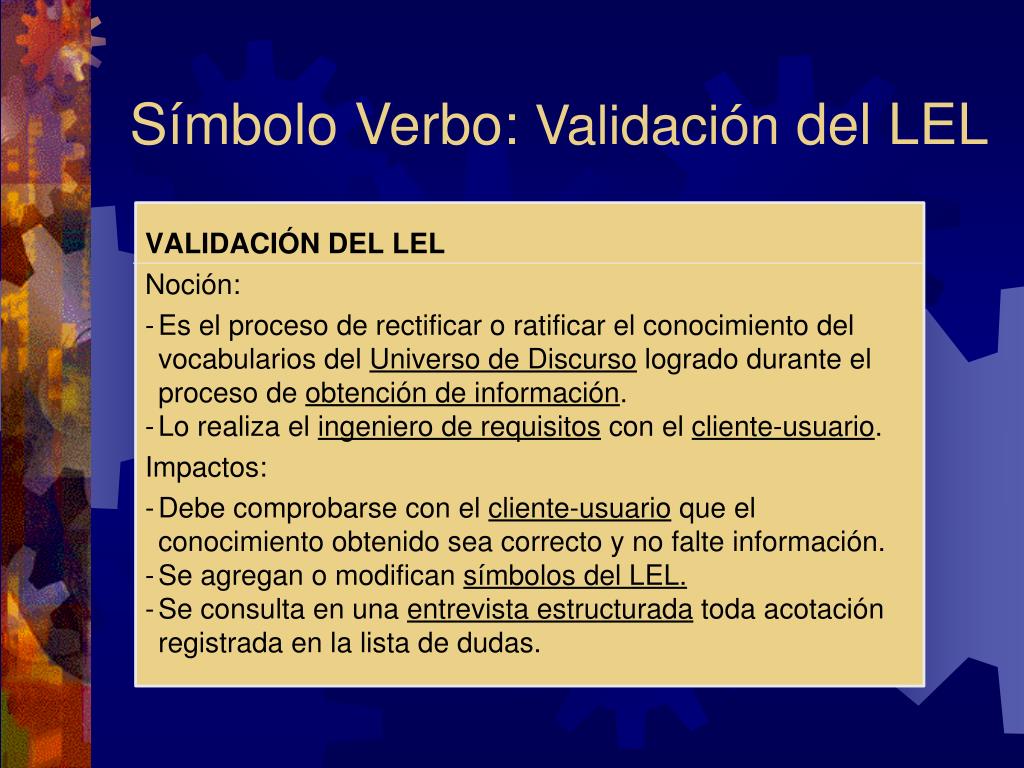 Símbolo Verbo: Validación del LEL

VALIDACIÓN DEL LEL

Noción:

- Es el proceso de rectificar o ratificar el conocimiento del vocabularios del Universo de Discurso logrado durante el proceso de obtención de información.
- Lo realiza el ingeniero de requisitos con el cliente-usuario.

Impactos:

- Debe comprobarse con el cliente-usuario que el conocimiento obtenido sea correcto y no falte información.
- Se agregan o modifican símbolos del LEL.
- Se consulta en una entrevista estructurada toda acotación registrada en la lista de dudas.